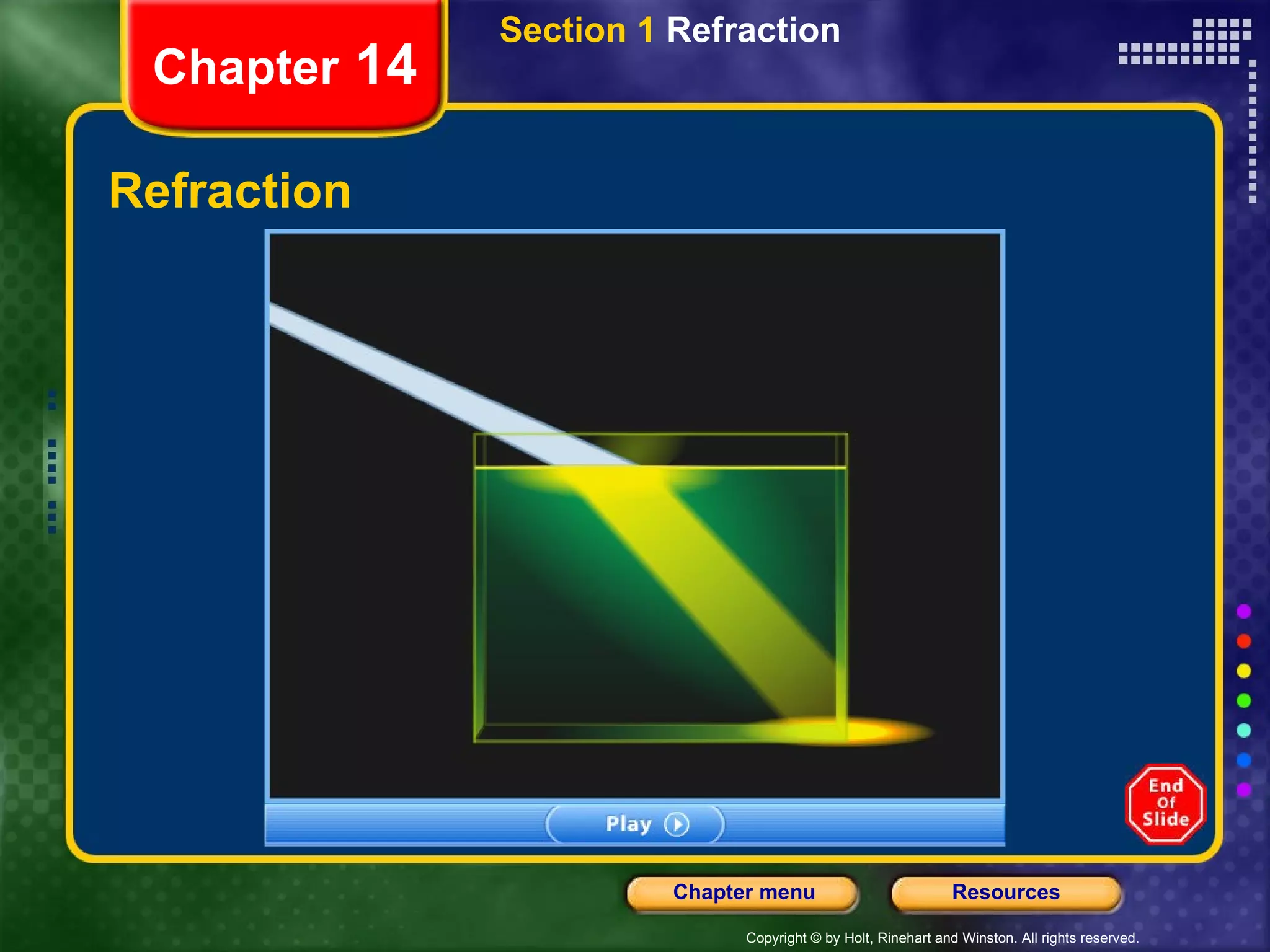 Chapter 14

Section 1 Refraction

Refraction

Play

End Of Slide

Chapter menu

Resources

Copyright © by Holt, Rinehart and Winston. All rights reserved.